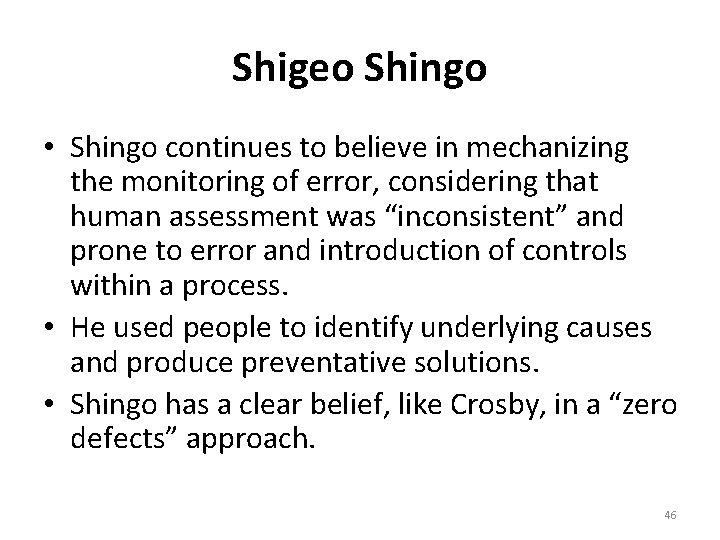 Shigeo Shingo

• Shingo continues to believe in mechanizing the monitoring of error, considering that human assessment was “inconsistent” and prone to error and introduction of controls within a process.
• He used people to identify underlying causes and produce preventative solutions.
• Shingo has a clear belief, like Crosby, in a “zero defects” approach.

46